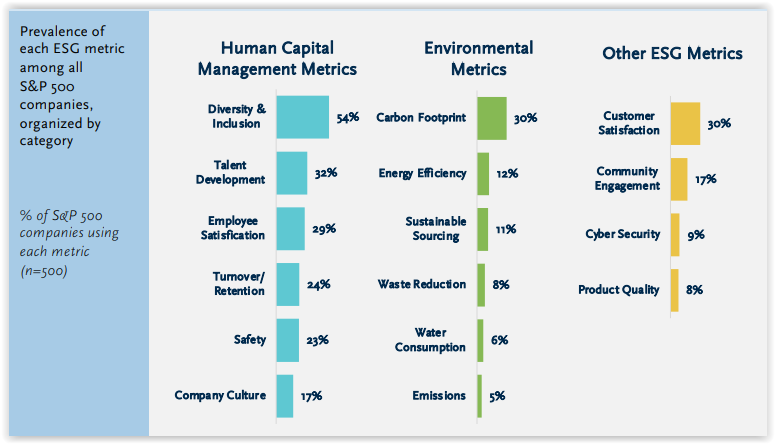 Prevalence of each ESG metric among all S&P 500 companies, organized by category

% of S&P 500 companies using each metric (n=500)

Human Capital Management Metrics

Diversity & Inclusion 54%

Talent Development 32%

Employee Satisfication 29%

Turnover/ Retention 24%

Safety 23%

Company Culture 17%

Environmental Metrics

Carbon Footprint 30%

Energy Efficiency 12%

Sustainable Sourcing 11%

Waste Reduction 8%

Water Consumption 6%

Emissions 5%

Other ESG Metrics

Customer Satisfaction 30%

Community Engagement 17%

Cyber Security 9%

Product Quality 8%